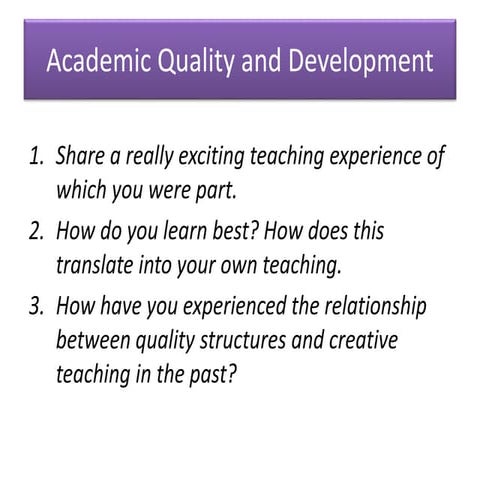 Academic Quality and Development

1. Share a really exciting teaching experience of which you were part.
2. How do you learn best? How does this translate into your own teaching.
3. How have you experienced the relationship between quality structures and creative teaching in the past?